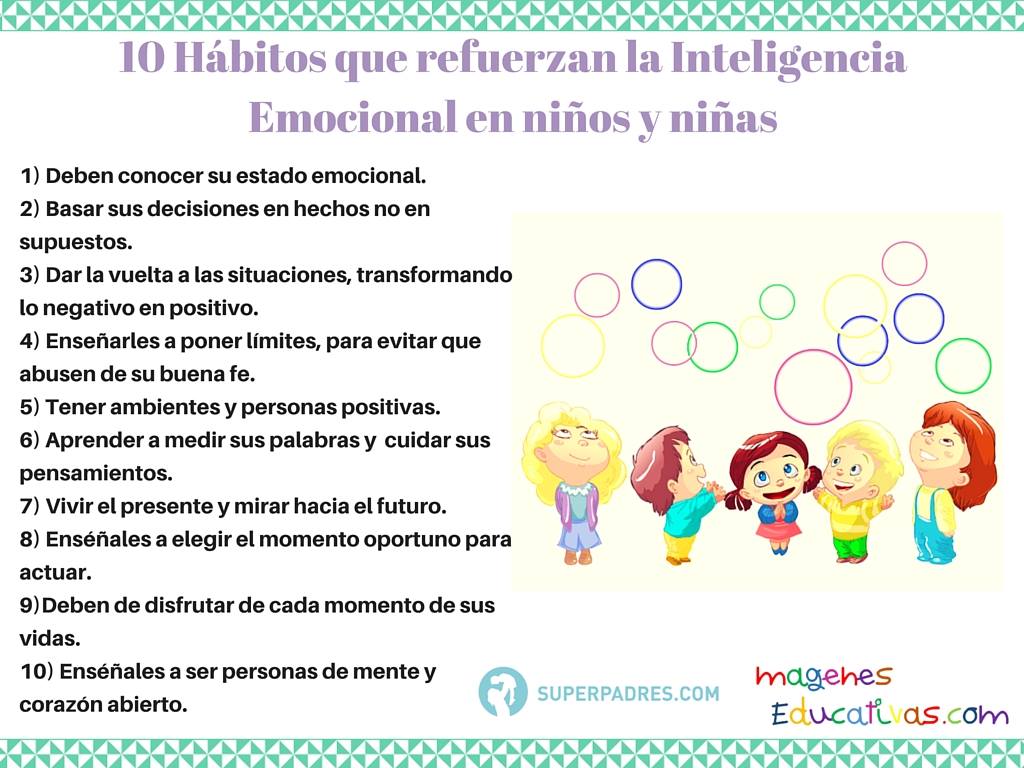 10 Hábitos que refuerzan la Inteligencia Emocional en niños y niñas

1) Deben conocer su estado emocional.
2) Basar sus decisiones en hechos no en supuestos.
3) Dar la vuelta a las situaciones, transformando lo negativo en positivo.
4) Enseñarles a poner límites, para evitar que abusen de su buena fe.
5) Tener ambientes y personas positivas.
6) Aprender a medir sus palabras y cuidar sus pensamientos.
7) Vivir el presente y mirar hacia el futuro.
8) Enséñales a elegir el momento oportuno para actuar.
9)Deben de disfrutar de cada momento de sus vidas.
10) Enséñales a ser personas de mente y corazón abierto.

SUPERPADRES.COM

magenes Educativas.com